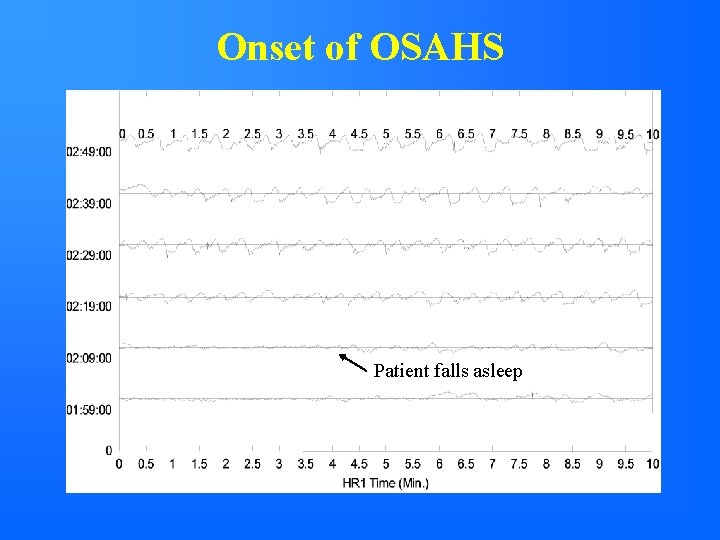 Onset of OSAHS

0 0.5 1 1.5 2 2.5 3 3.5 4 4.5 5 5.5 6 6.5 7 7.5 8 8.5 9 9.5 10

02:49:00

02:39:00

02:29:00

02:19:00

02:09:00

Patient falls asleep

01:59:00

0

0 0.5 1 1.5 2 2.5 3 3.5 4 4.5 5 5.5 6 6.5 7 7.5 8 8.5 9 9.5 10

HR1 Time (Min.)